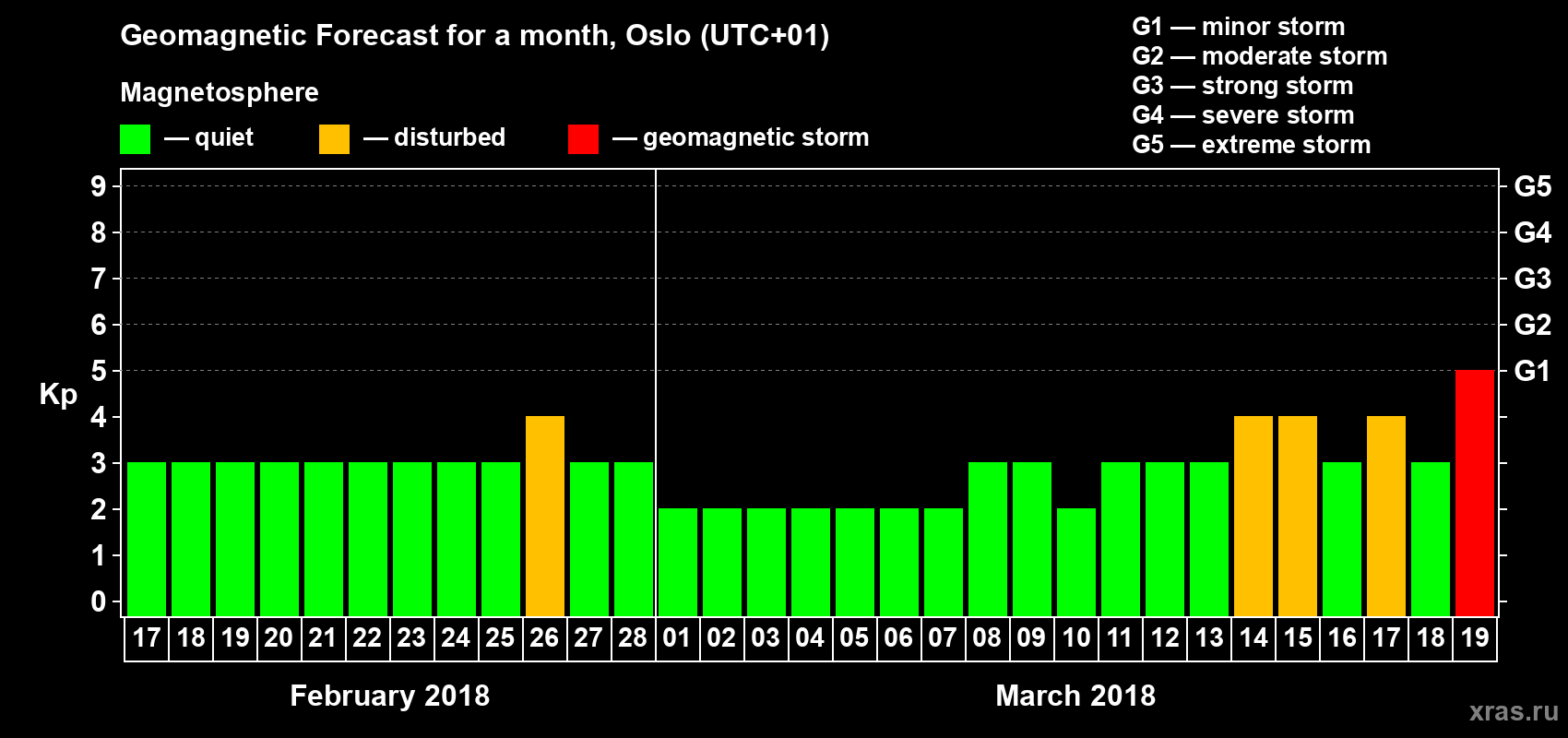 Geomagnetic Forecast for a month, Oslo (UTC+01)

Magnetosphere

— quiet — disturbed — geomagnetic storm

G1 — minor storm
G2 — moderate storm
G3 — strong storm
G4 — severe storm
G5 — extreme storm

Kp

9
8
7
6
5
4
3
2
1
0

G5
G4
G3
G2
G1

17 18 19 20 21 22 23 24 25 26 27 28 01 02 03 04 05 06 07 08 09 10 11 12 13 14 15 16 17 18 19

February 2018

March 2018

xras.ru